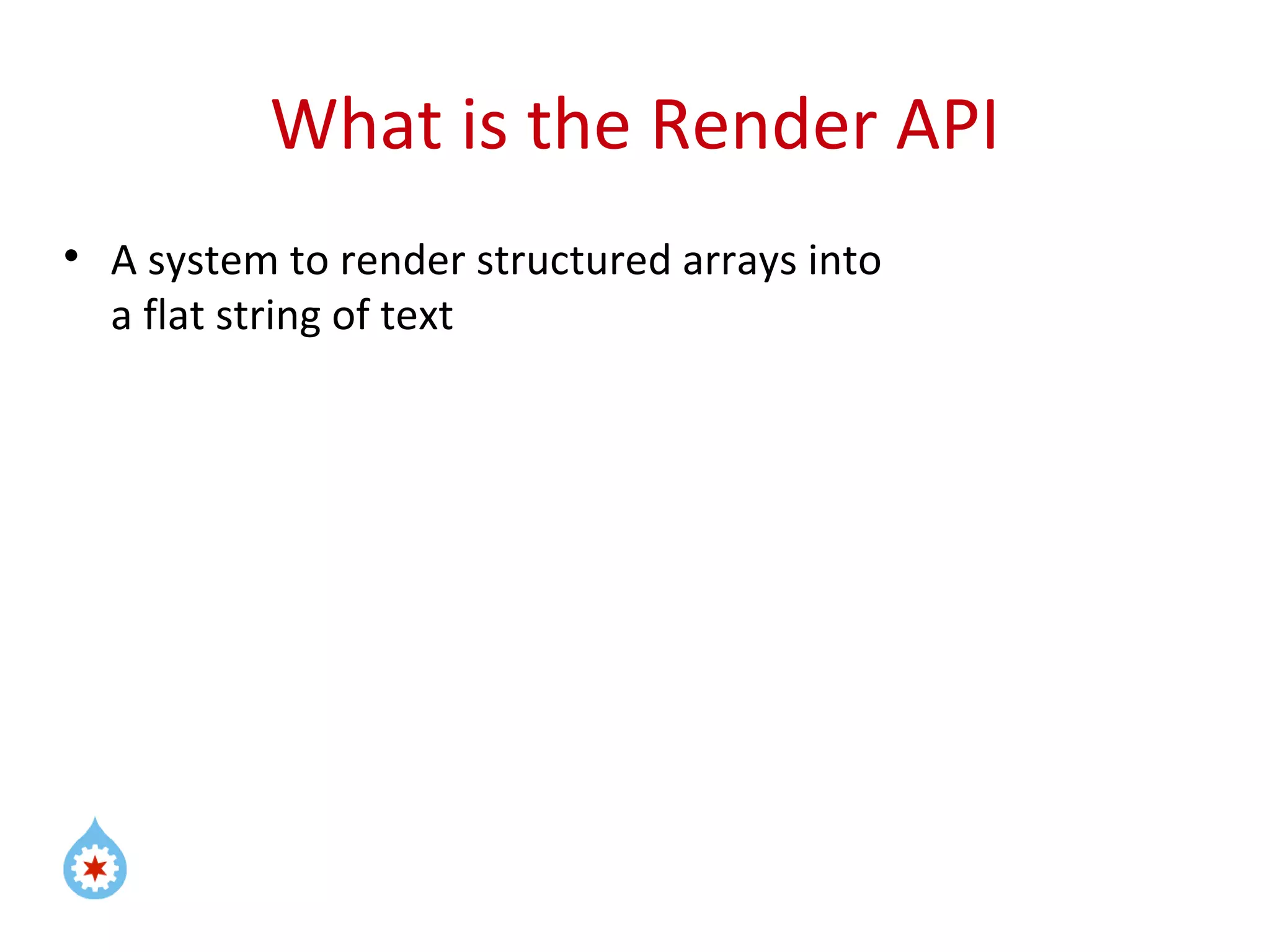 What is the Render API

• A system to render structured arrays into a flat string of text